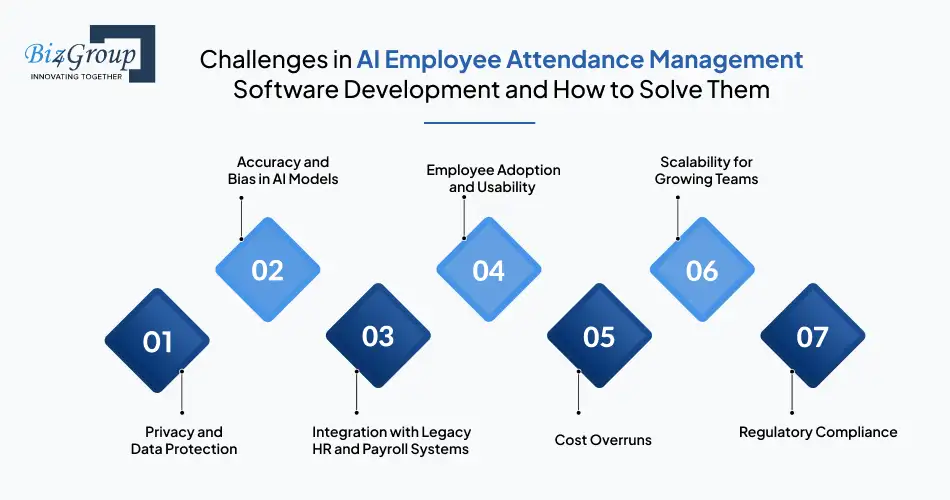 Biz4Group
INNOVATING TOGETHER

Challenges in AI Employee Attendance Management Software Development and How to Solve Them

Accuracy and Bias in AI Models

Employee Adoption and Usability

Scalability for Growing Teams

02

04

06

01

03

05

07

Privacy and Data Protection

Integration with Legacy HR and Payroll Systems

Cost Overruns

Regulatory Compliance